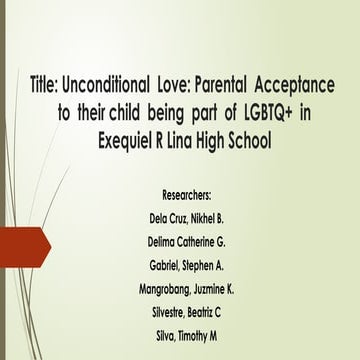 Title: Unconditional Love: Parental Acceptance to their child being part of LGBTQ+ in Exequiel R Lina High School

Researchers:
Dela Cruz, Nikhel B.
Delima Catherine G.
Gabriel, Stephen A.
Mangrobang, Juzmine K.
Silvestre, Beatriz C
Silva, Timothy M